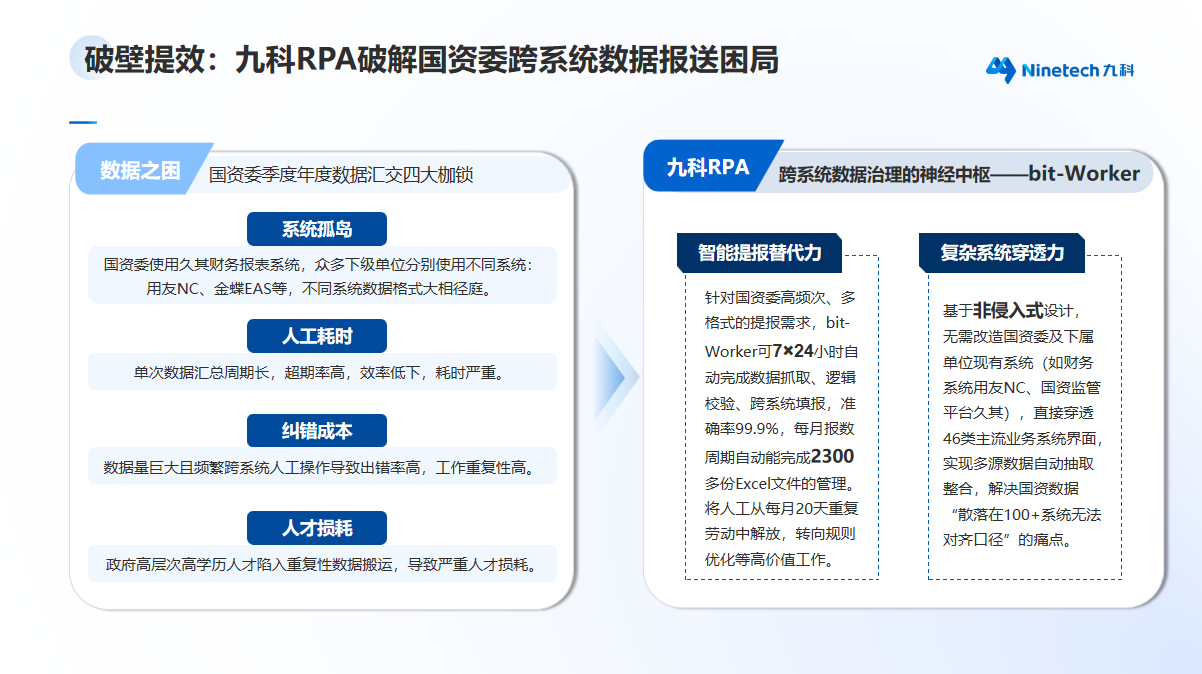 破壁提效：九科RPA破解国资委跨系统数据报送困局

Ninetech 九科

数据之困

国资委季度年度数据汇交四大枷锁

系统孤岛

国资委使用久其财务报表系统，众多下级单位分别使用不同系统：用友NC、金蝶EAS等，不同系统数据格式大相径庭。

人工耗时

单次数据汇总周期长，超期率高，效率低下，耗时严重。

纠错成本

数据量巨大且频繁跨系统人工操作导致出错率高，工作重复性高。

人才损耗

政府高层次高学历人才陷入重复性数据搬运，导致严重人才损耗。

九科RPA

跨系统数据治理的神经中枢——bit-Worker

智能提报替代力

针对国资委高频次、多格式的提报需求，bit-Worker可7×24小时自动完成数据抓取、逻辑校验、跨系统填报，准确率99.9%，每月报数周期自动能完成2300多份Excel文件的管理。将人工从每月20天重复劳动中解放，转向规则优化等高价值工作。

复杂系统穿透力

基于非侵入式设计，无需改造国资委及下属单位现有系统（如财务系统用友NC、国资监管平台久其），直接穿透46类主流业务系统界面，实现多源数据自动抽取整合，解决国资数据“散落在100+系统无法对齐口径”的痛点。